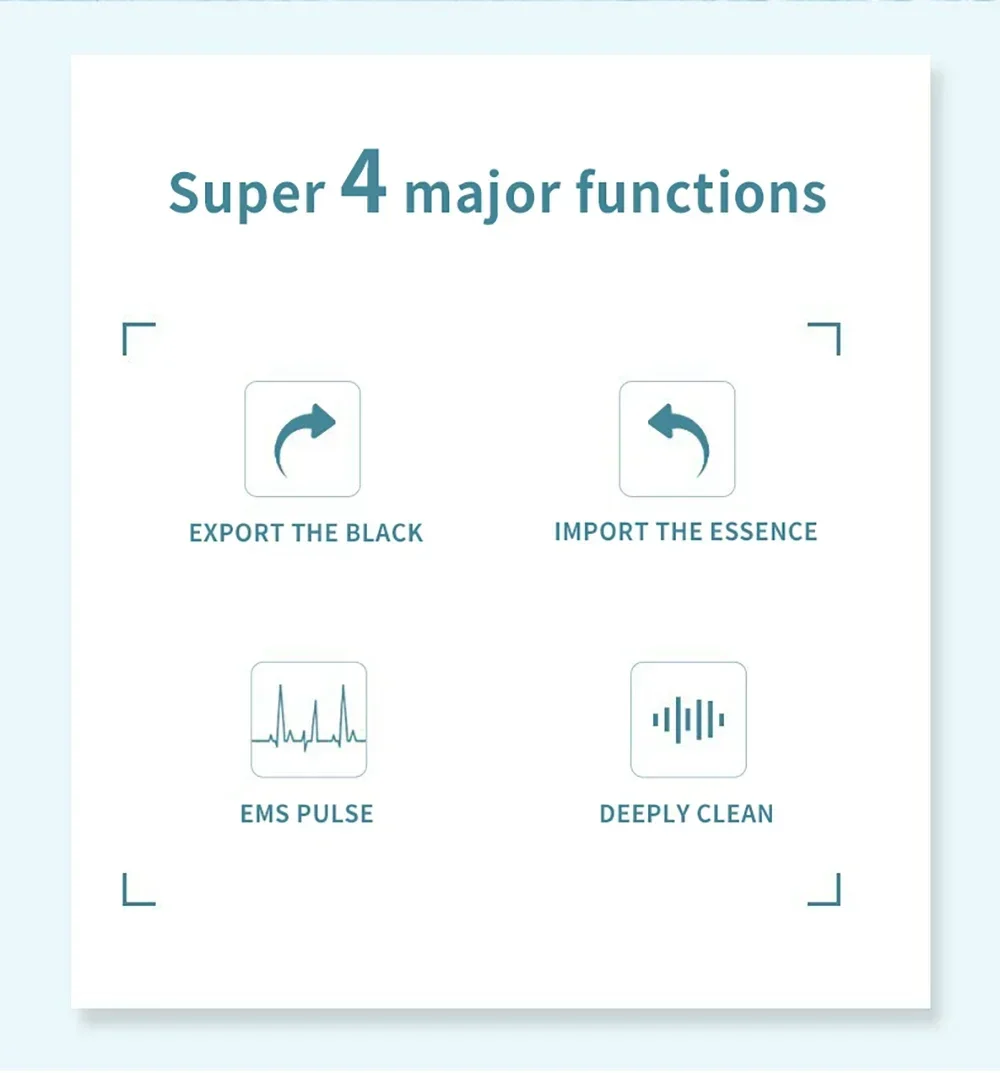 Super 4 major functions

EXPORT THE BLACK

IMPORT THE ESSENCE

EMS PULSE

DEEPLY CLEAN